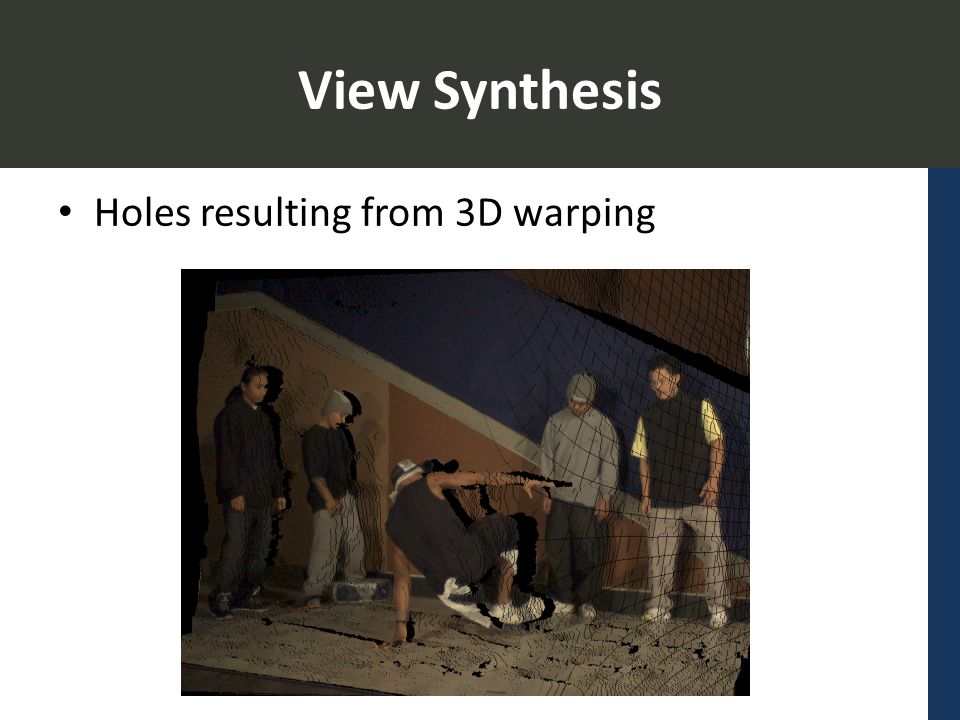 View Synthesis

• Holes resulting from 3D warping